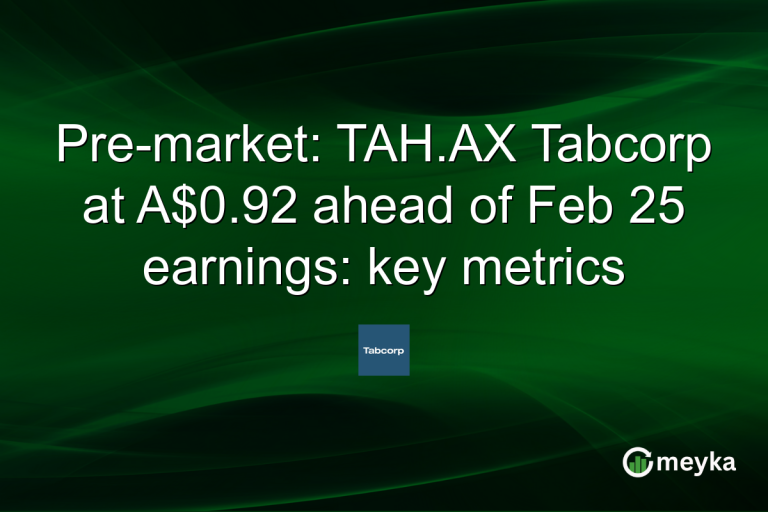 Pre-market: TAH.AX Tabcorp at A$0.92 ahead of Feb 25 earnings: key metrics

Tabcorp

meyka